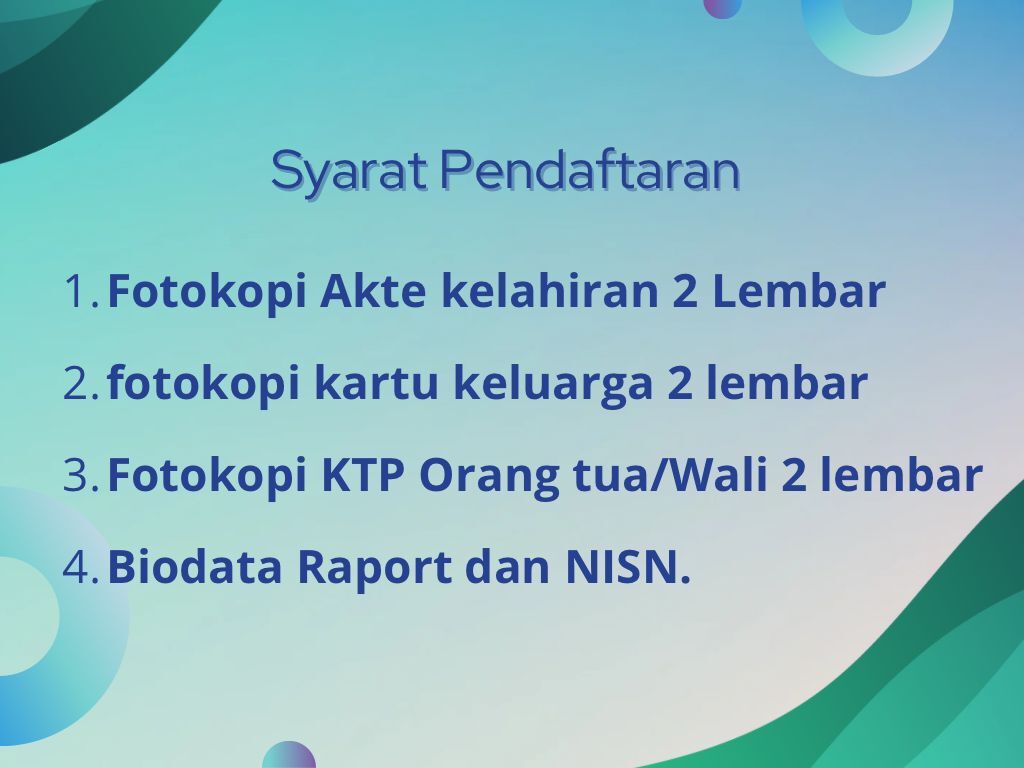 Syarat Pendaftaran

1. Fotokopi Akte kelahiran 2 Lembar
2. fotokopi kartu keluarga 2 lembar
3. Fotokopi KTP Orang tua/Wali 2 lembar
4. Biodata Raport dan NISN.